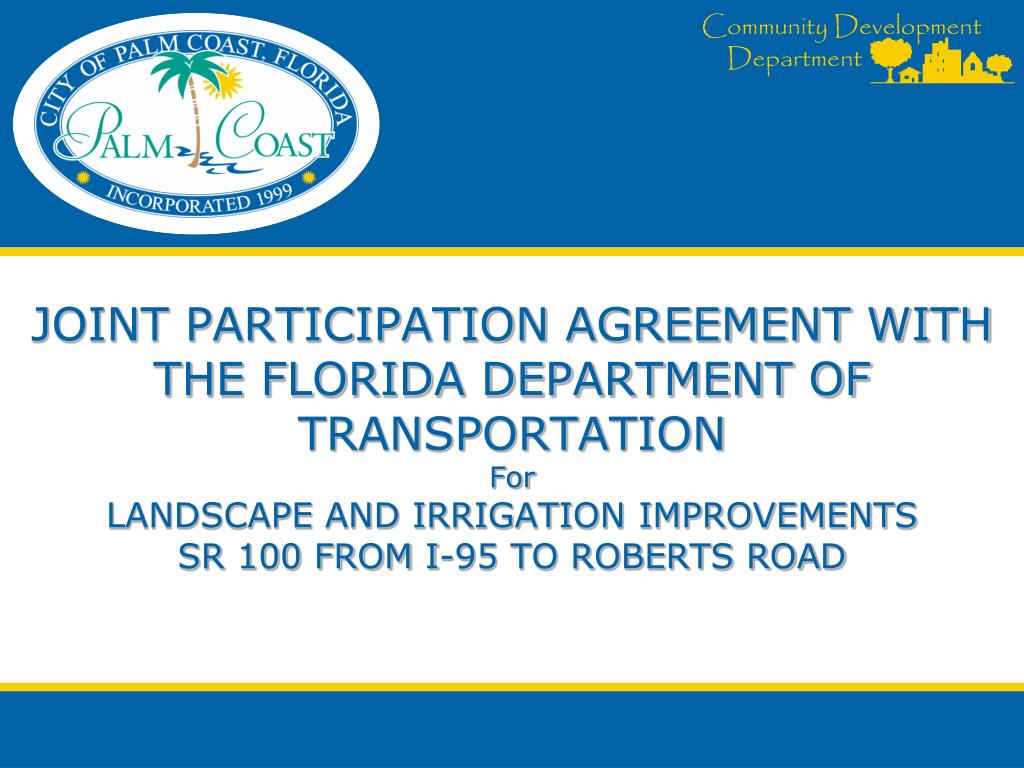 CITY OF PALM COAST, FLORIDA
PALM COAST
INCORPORATED 1999

Community Development Department

JOINT PARTICIPATION AGREEMENT WITH THE FLORIDA DEPARTMENT OF TRANSPORTATION
For
LANDSCAPE AND IRRIGATION IMPROVEMENTS
SR 100 FROM I-95 TO ROBERTS ROAD